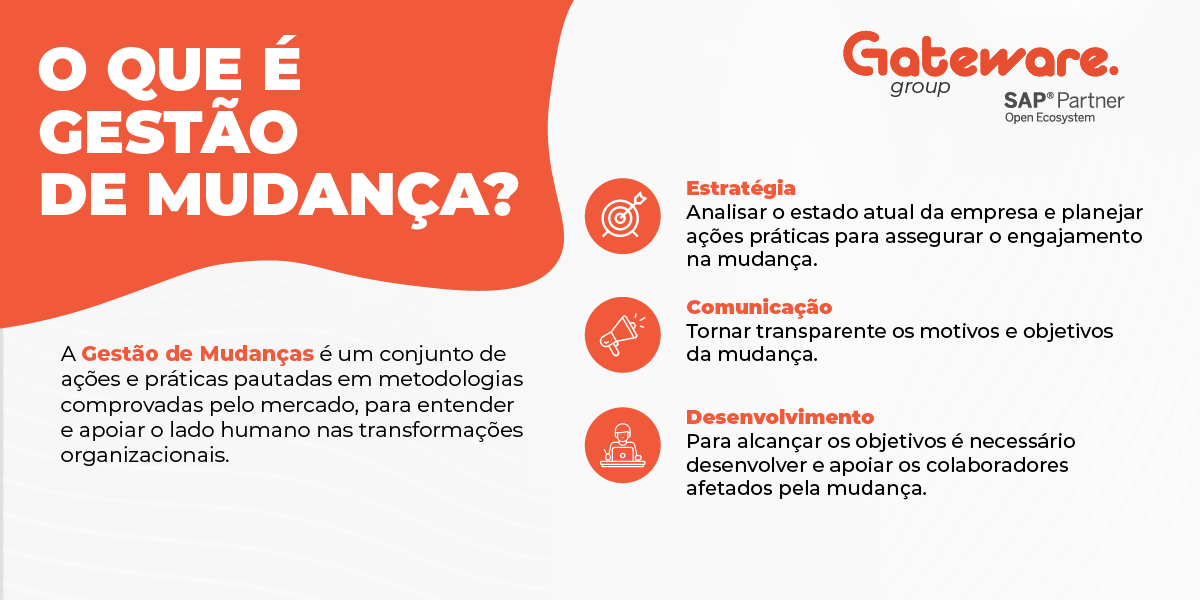 O QUE É GESTÃO DE MUDANÇA?

Gateware. group

SAP® Partner
Open Ecosystem

A Gestão de Mudanças é um conjunto de ações e práticas pautadas em metodologias comprovadas pelo mercado, para entender e apoiar o lado humano nas transformações organizacionais.

Estratégia
Analisar o estado atual da empresa e planejar ações práticas para assegurar o engajamento na mudança.

Comunicação
Tornar transparente os motivos e objetivos da mudança.

Desenvolvimento
Para alcançar os objetivos é necessário desenvolver e apoiar os colaboradores afetados pela mudança.